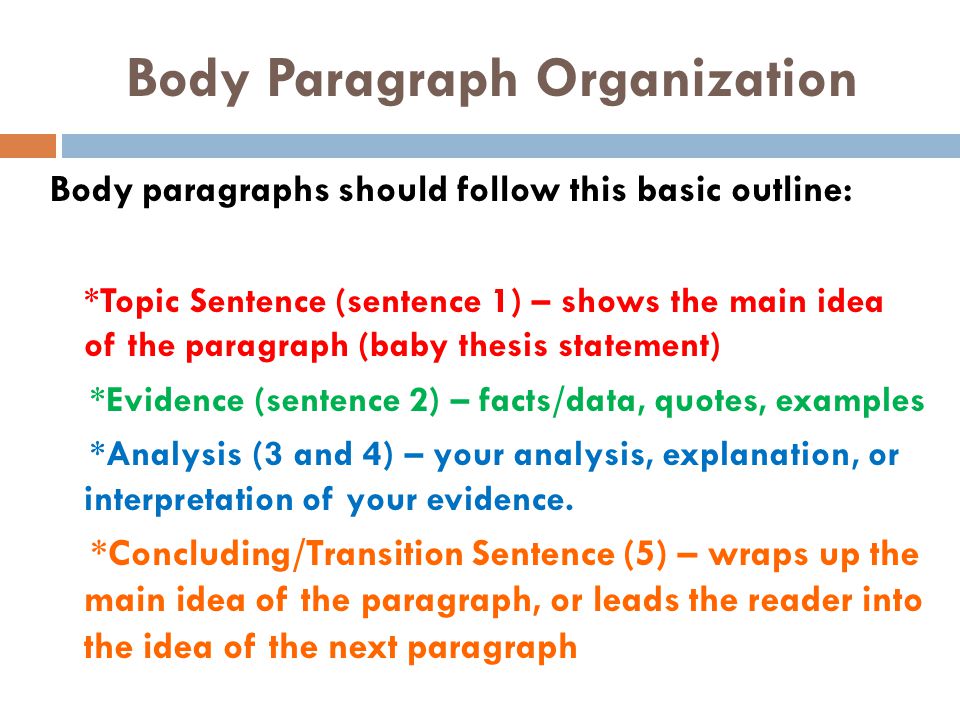 Body Paragraph Organization

Body paragraphs should follow this basic outline:

*Topic Sentence (sentence 1) – shows the main idea of the paragraph (baby thesis statement)

*Evidence (sentence 2) – facts/data, quotes, examples

*Analysis (3 and 4) – your analysis, explanation, or interpretation of your evidence.

*Concluding/Transition Sentence (5) – wraps up the main idea of the paragraph, or leads the reader into the idea of the next paragraph